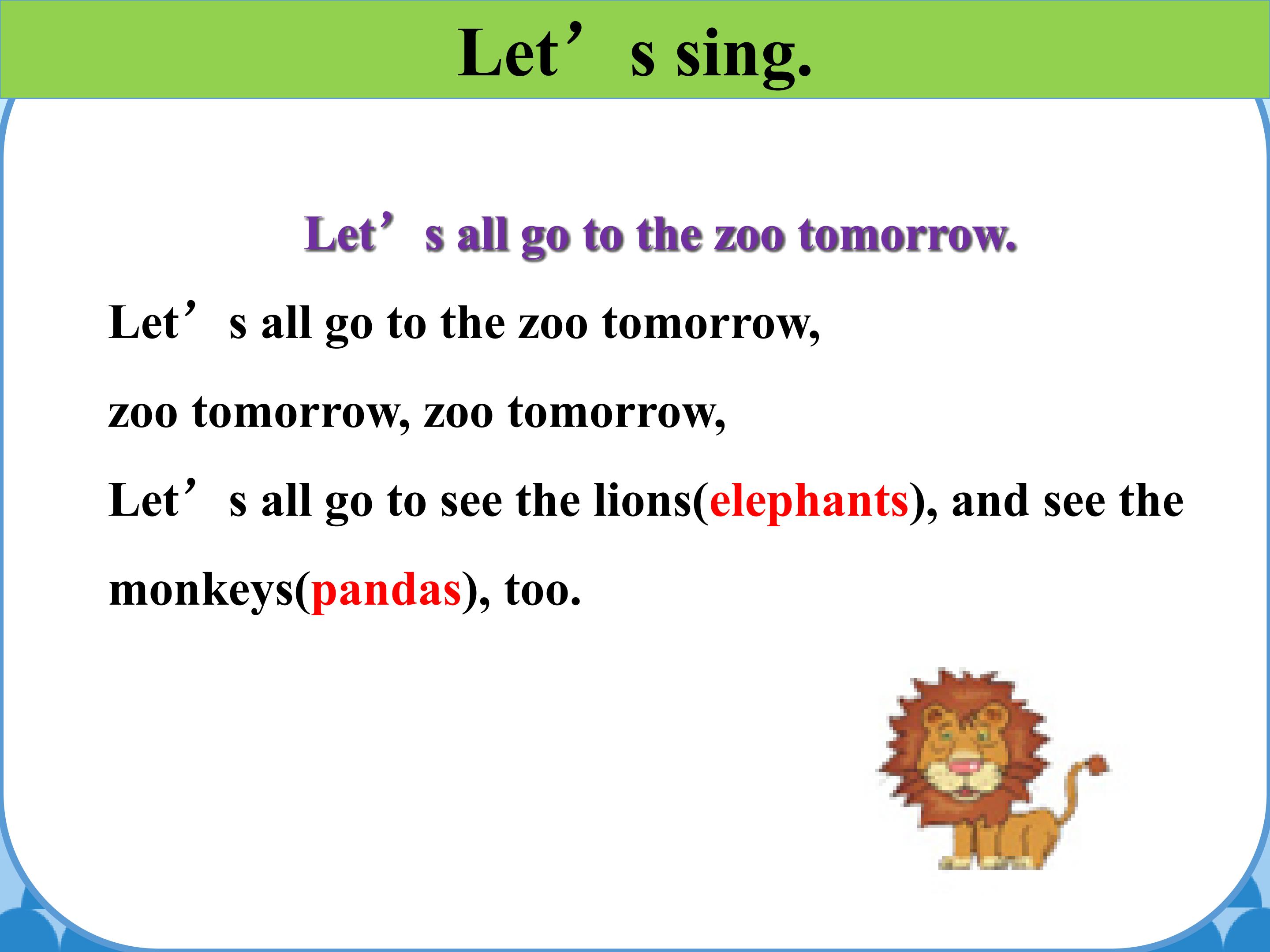 Let's sing.

Let's all go to the zoo tomorrow.

Let's all go to the zoo tomorrow,

zoo tomorrow, zoo tomorrow,

Let's all go to see the lions(elephants), and see the monkeys(pandas), too.